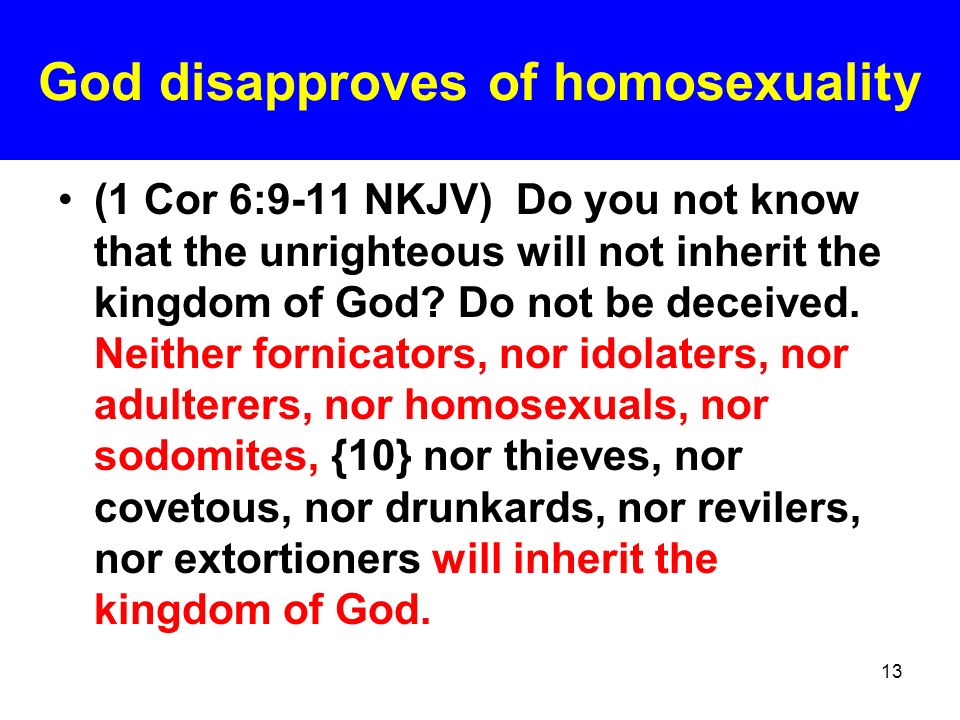 God disapproves of homosexuality

• (1 Cor 6:9-11 NKJV) Do you not know that the unrighteous will not inherit the kingdom of God? Do not be deceived. Neither fornicators, nor idolaters, nor adulterers, nor homosexuals, nor sodomites, {10} nor thieves, nor covetous, nor drunkards, nor revilers, nor extortioners will inherit the kingdom of God.

13